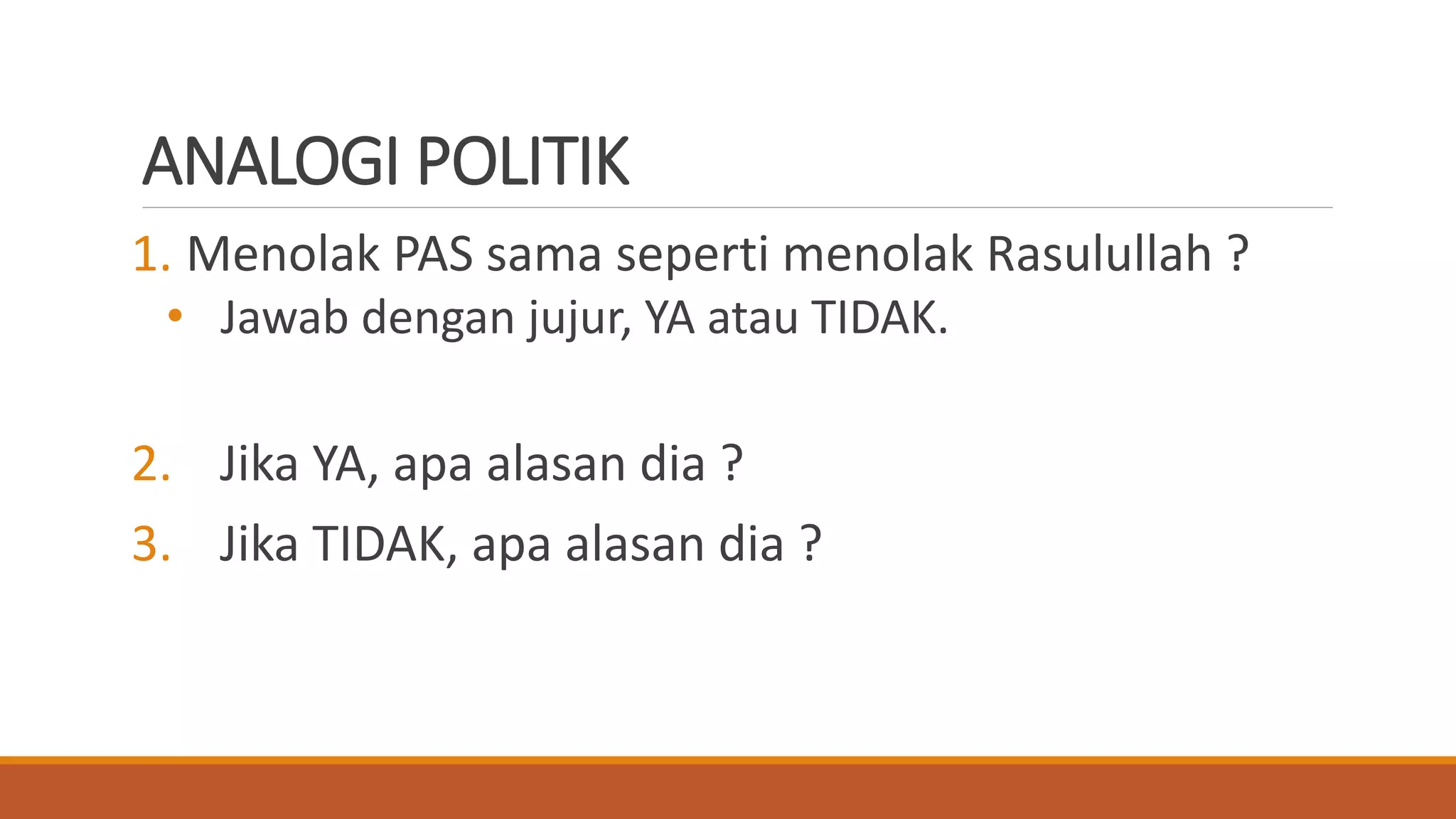 ANALOGI POLITIK

1. Menolak PAS sama seperti menolak Rasulullah ?
• Jawab dengan jujur, YA atau TIDAK.

2. Jika YA, apa alasan dia ?
3. Jika TIDAK, apa alasan dia ?